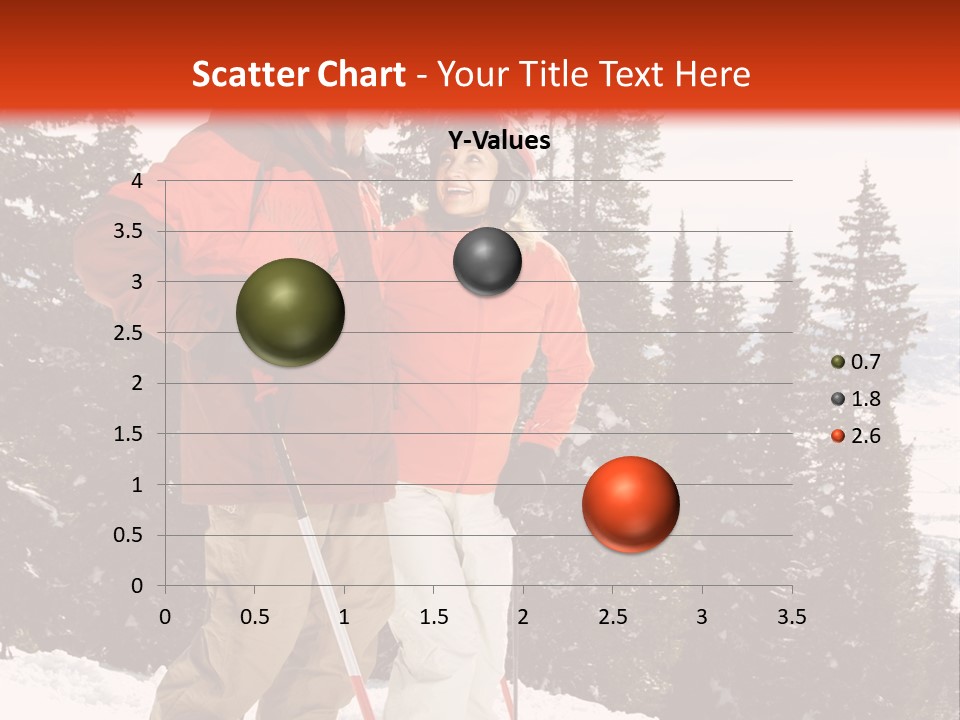 Scatter Chart - Your Title Text Here

Y-Values

4
3.5
3
2.5
2
1.5
1
0.5
0

0 0.5 1 1.5 2 2.5 3 3.5

0.7
1.8
2.6